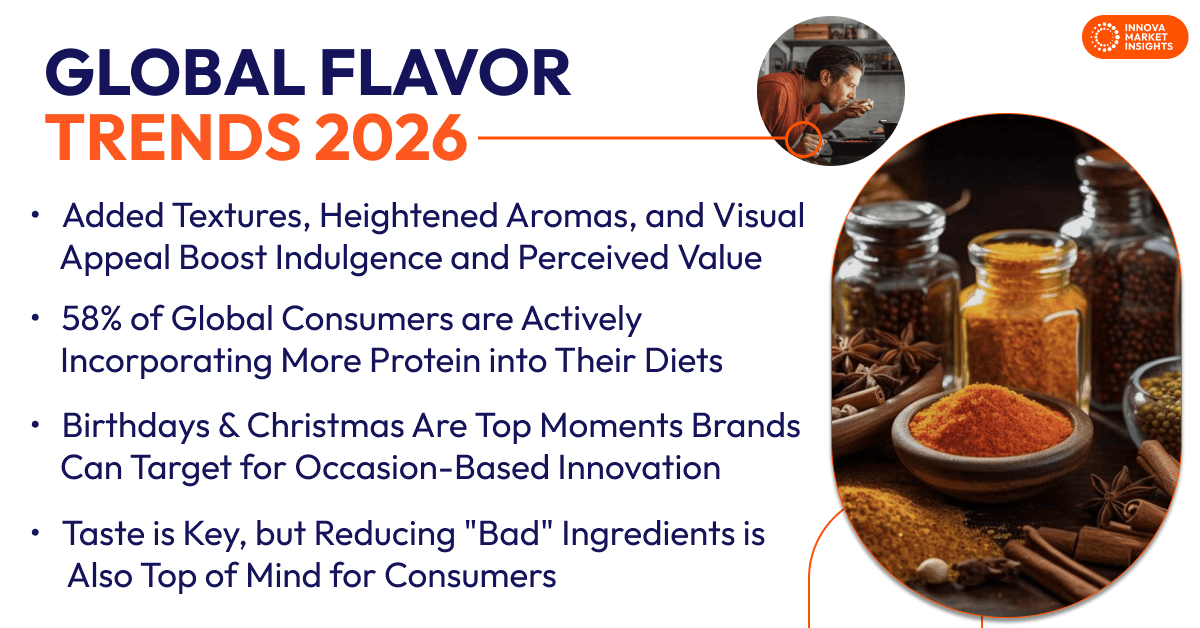 INNOVA MARKET INSIGHTS

GLOBAL FLAVOR
TRENDS 2026

• Added Textures, Heightened Aromas, and Visual Appeal Boost Indulgence and Perceived Value

• 58% of Global Consumers are Actively Incorporating More Protein into Their Diets

• Birthdays & Christmas Are Top Moments Brands Can Target for Occasion-Based Innovation

• Taste is Key, but Reducing "Bad" Ingredients is Also Top of Mind for Consumers